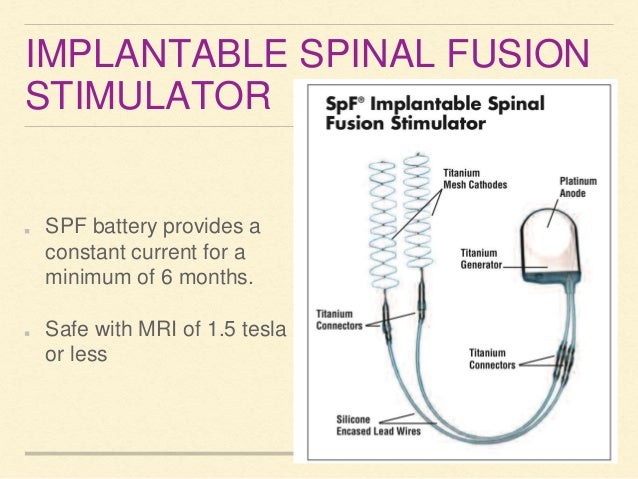 IMPLANTABLE SPINAL FUSION STIMULATOR

SPF battery provides a constant current for a minimum of 6 months.

Safe with MRI of 1.5 tesla or less

SpF® Implantable Spinal Fusion Stimulator

Titanium Mesh Cathodes

Platinum Anode

Titanium Generator

Titanium Connectors

Titanium Connectors

Silicone Encased Lead Wires